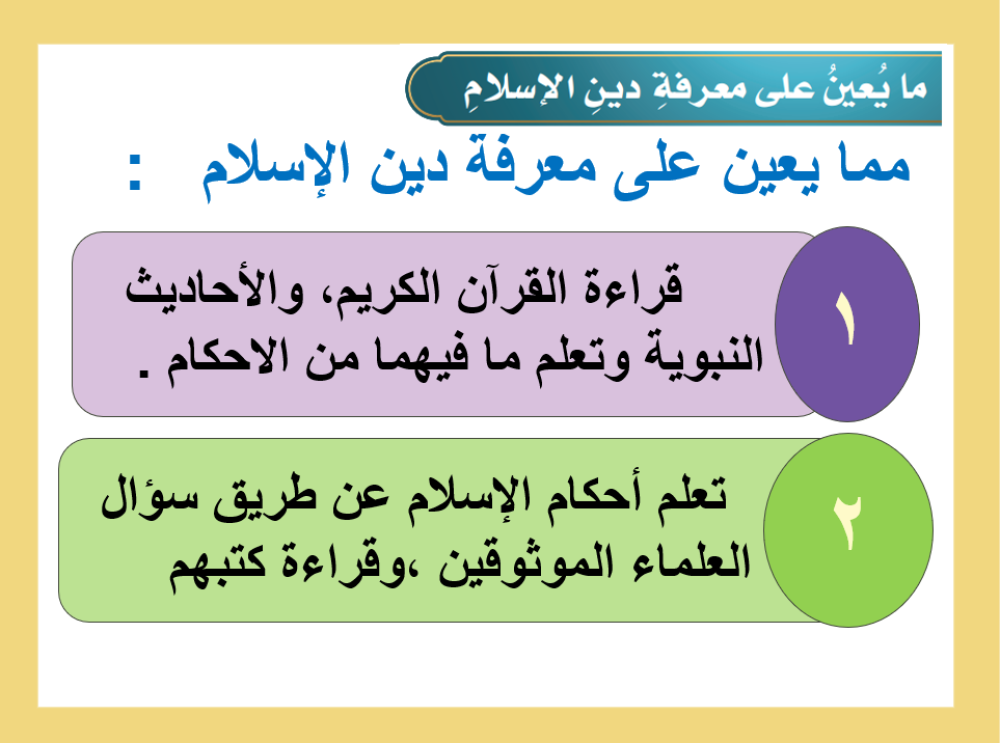 ما يُعينُ على معرفةِ دينِ الإسلامِ

مما يعين على معرفة دين الإسلام :

١
قراءة القرآن الكريم، والأحاديث النبوية وتعلم ما فيهما من الاحكام .

٢
تعلم أحكام الإسلام عن طريق سؤال العلماء الموثوقين ،وقراءة كتبهم